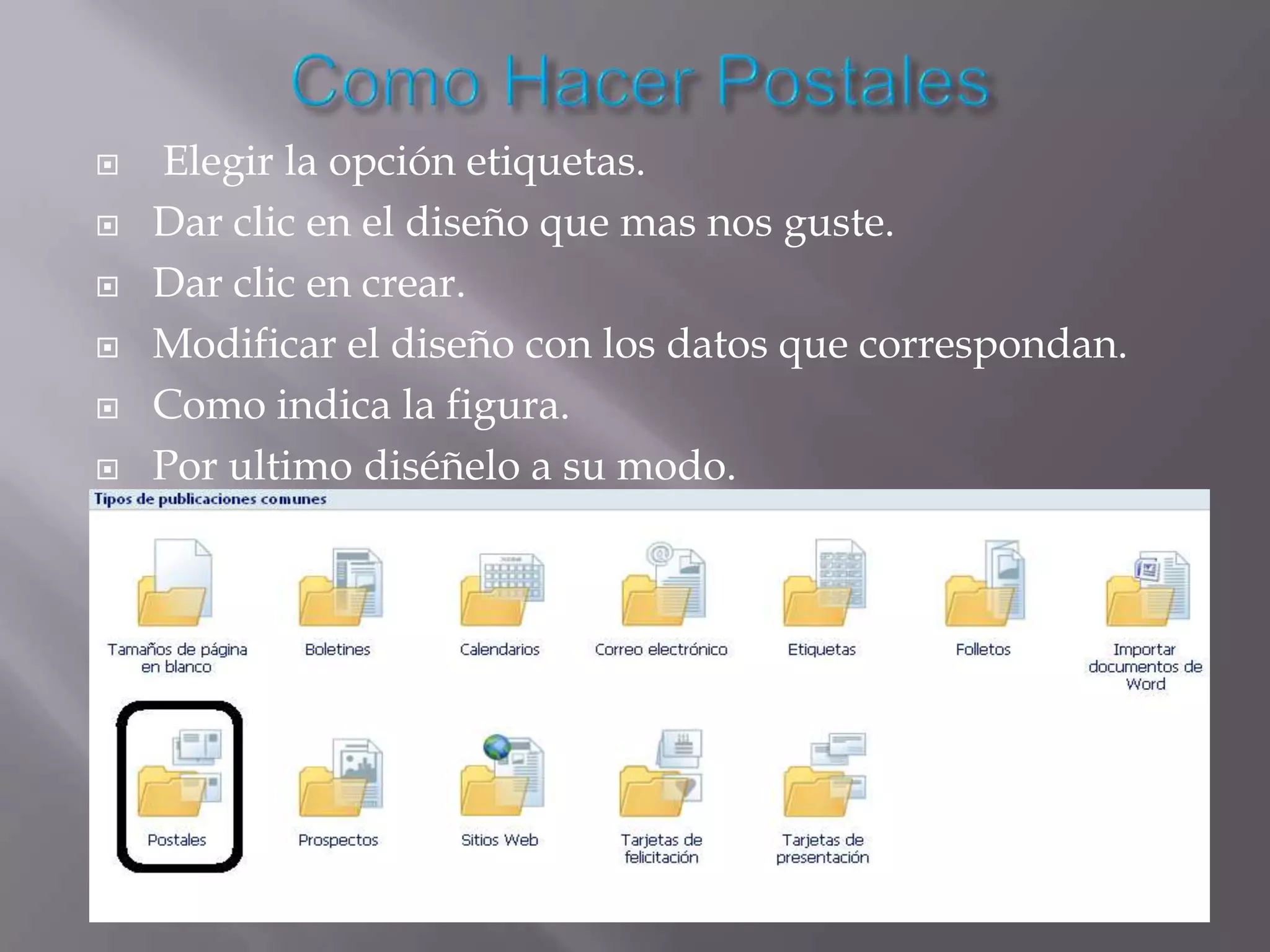 Como Hacer Postales

Elegir la opción etiquetas.
Dar clic en el diseño que mas nos guste.
Dar clic en crear.
Modificar el diseño con los datos que correspondan.
Como indica la figura.
Por ultimo diséñelo a su modo.

Tipos de publicaciones comunes

Tamaños de página en blanco
Boletines
Calendarios
Correo electrónico
Etiquetas
Folletos
Importar documentos de Word
Postales
Prospectos
Sitios Web
Tarjetas de felicitación
Tarjetas de presentación